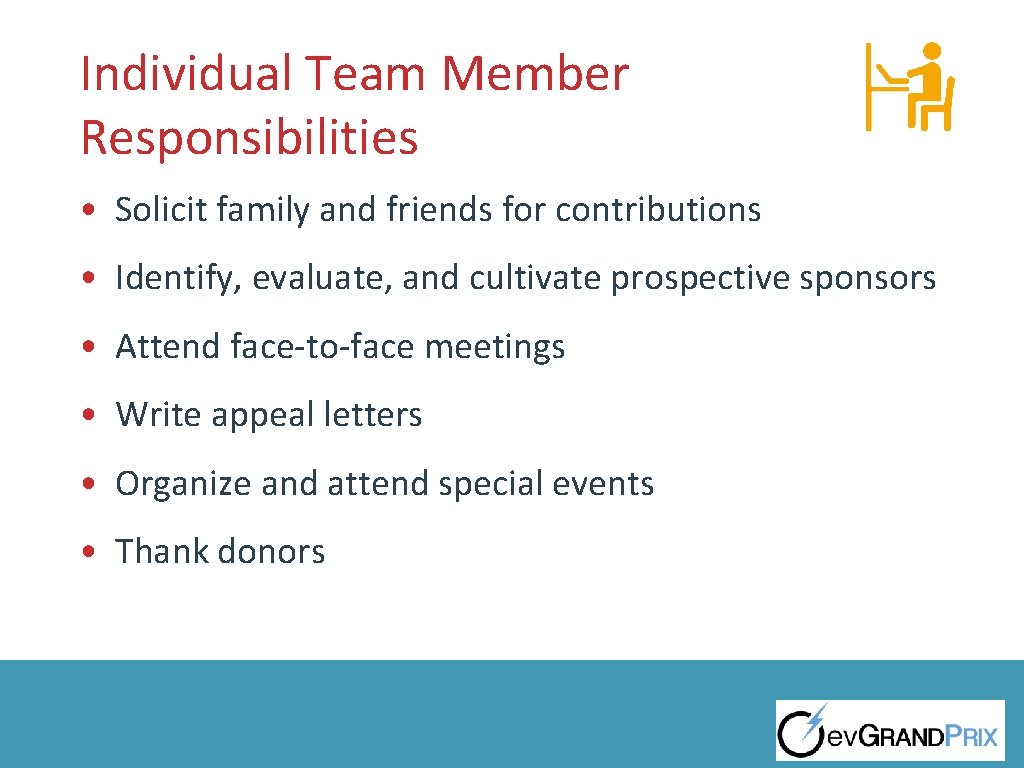 Individual Team Member Responsibilities

• Solicit family and friends for contributions

• Identify, evaluate, and cultivate prospective sponsors

• Attend face-to-face meetings

• Write appeal letters

• Organize and attend special events

• Thank donors

evGRANDPRIX